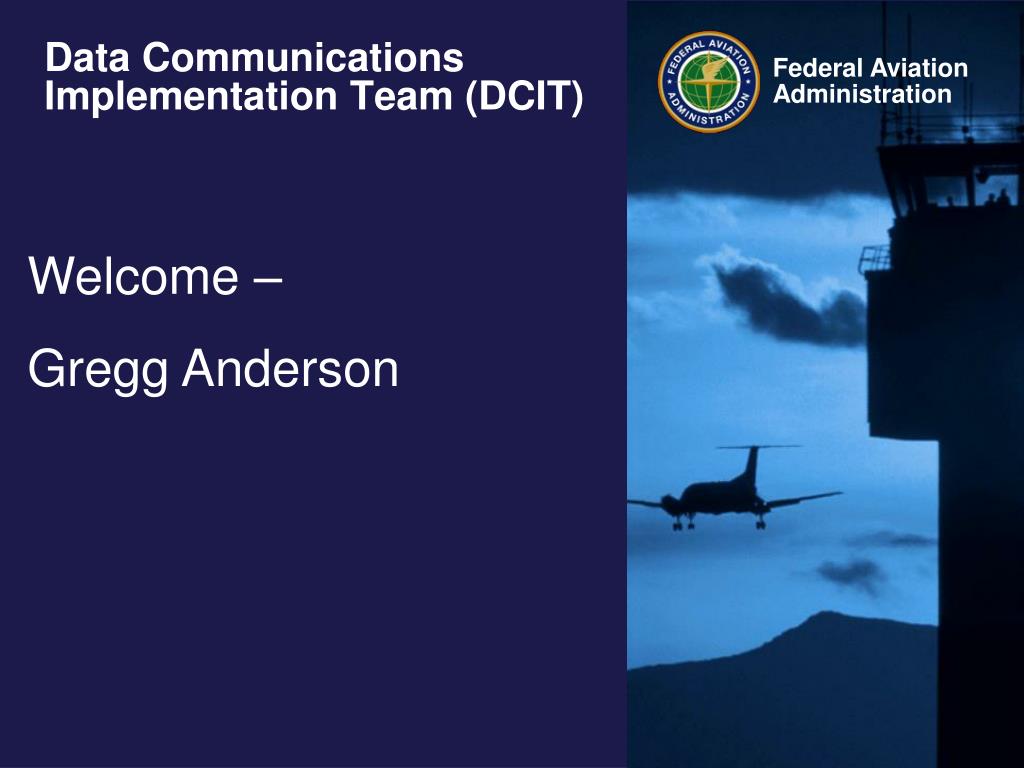 Data Communications Implementation Team (DCIT)

FEDERAL AVIATION ADMINISTRATION

Federal Aviation Administration

Welcome –

Gregg Anderson